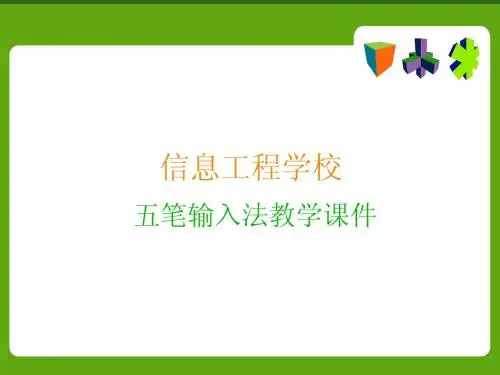 信息工程学校

五笔输入法教学课件